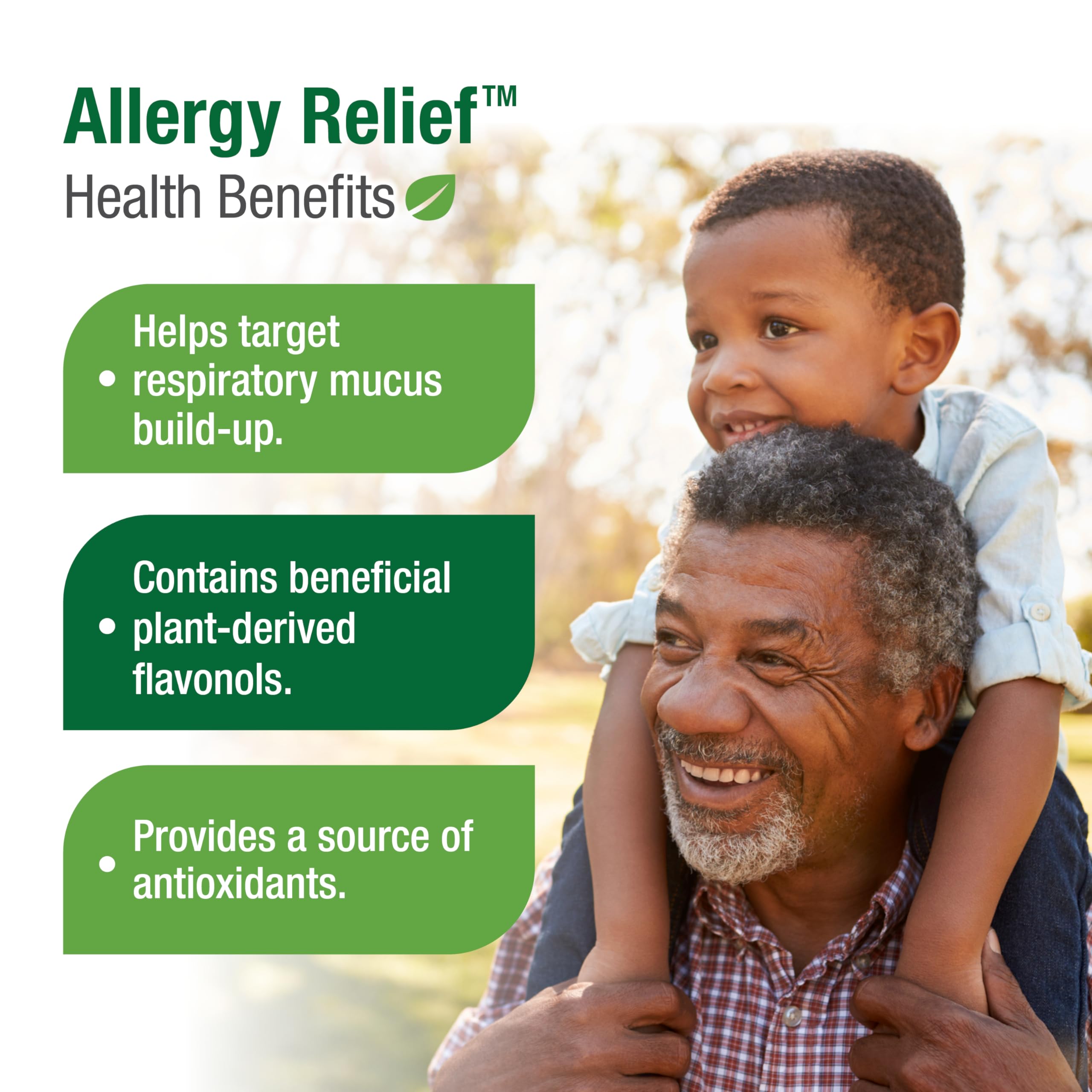 Allergy Relief™
Health Benefits

• Helps target respiratory mucus build-up.

• Contains beneficial plant-derived flavonols.

• Provides a source of antioxidants.